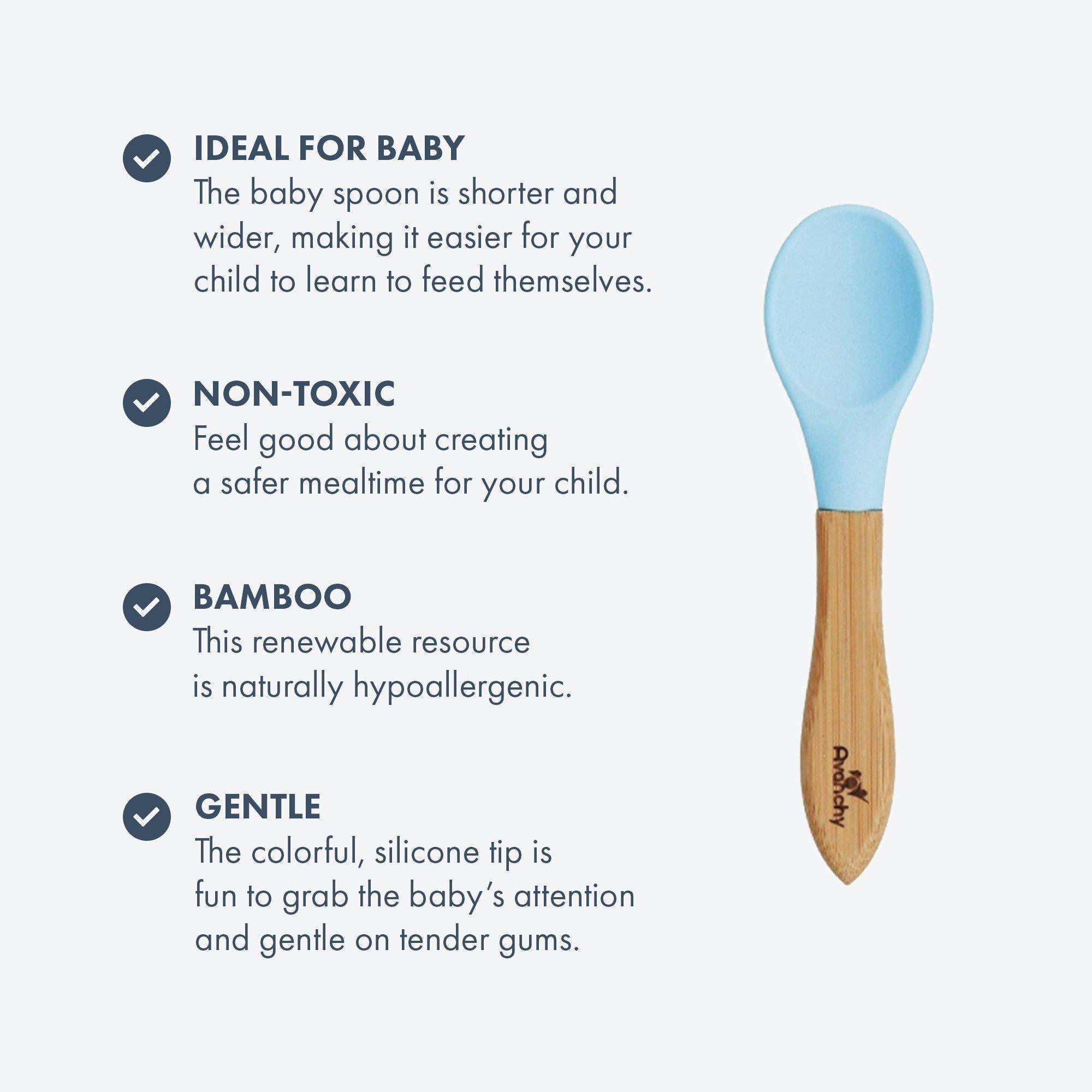 IDEAL FOR BABY
The baby spoon is shorter and wider, making it easier for your child to learn to feed themselves.

NON-TOXIC
Feel good about creating a safer mealtime for your child.

BAMBOO
This renewable resource is naturally hypoallergenic.

GENTLE
The colorful, silicone tip is fun to grab the baby's attention and gentle on tender gums.

Avanchy